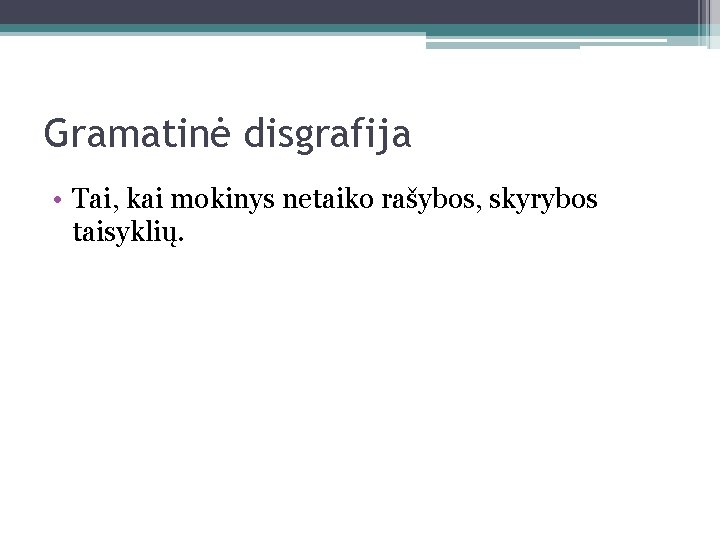 Gramatinė disgrafija

• Tai, kai mokinys netaiko rašybos, skyrybos taisyklių.